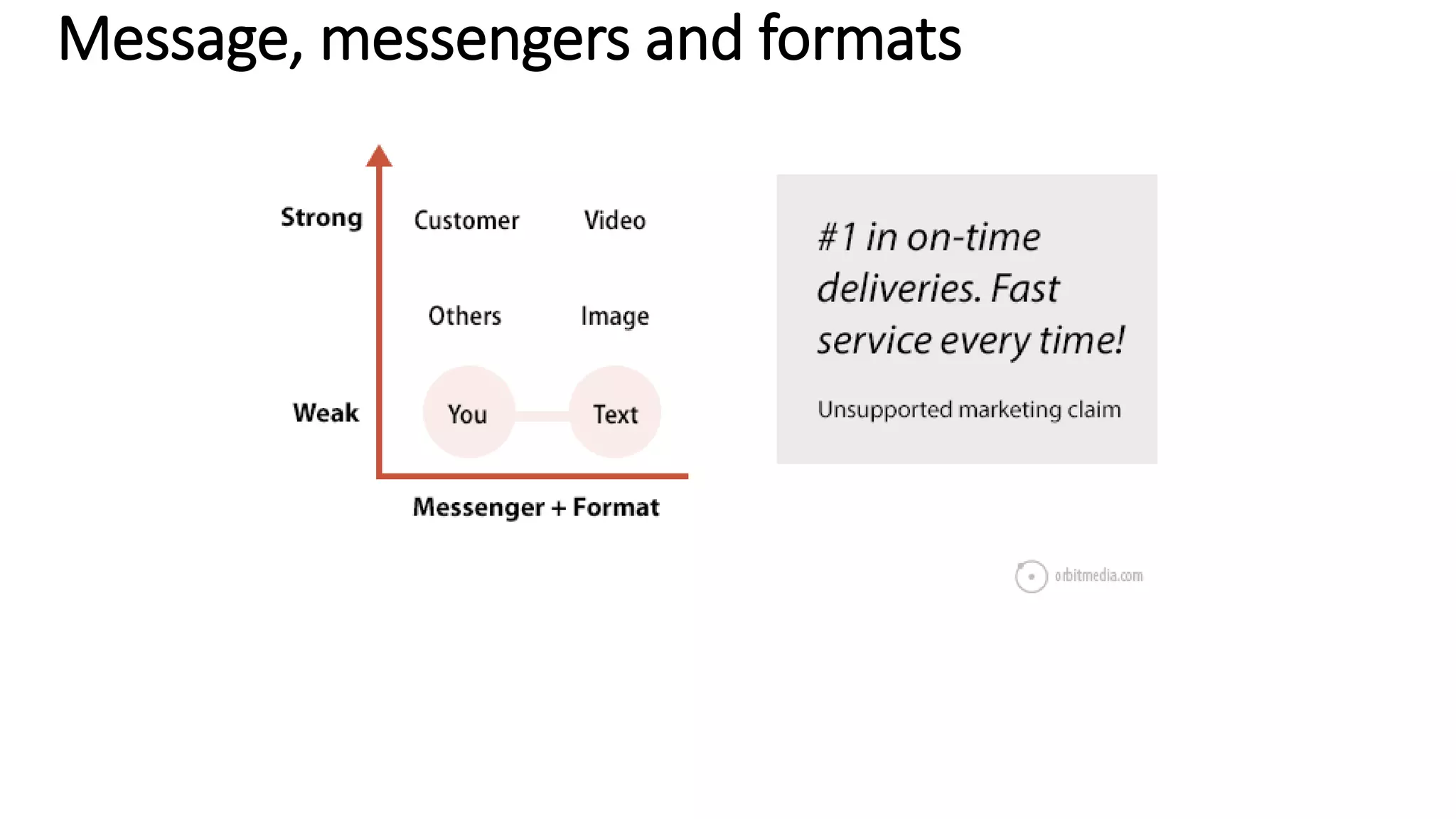 Message, messengers and formats

Strong
Customer
Video
Others
Image
Weak
You
Text
Messenger + Format

#1 in on-time deliveries. Fast service every time!

Unsupported marketing claim

orbitmedia.com